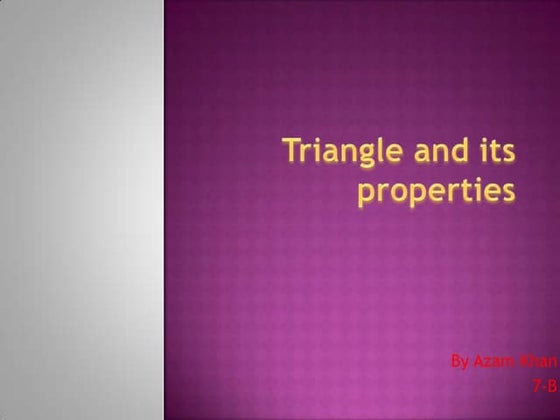 Triangle and its properties

By Azam Khan
7-B